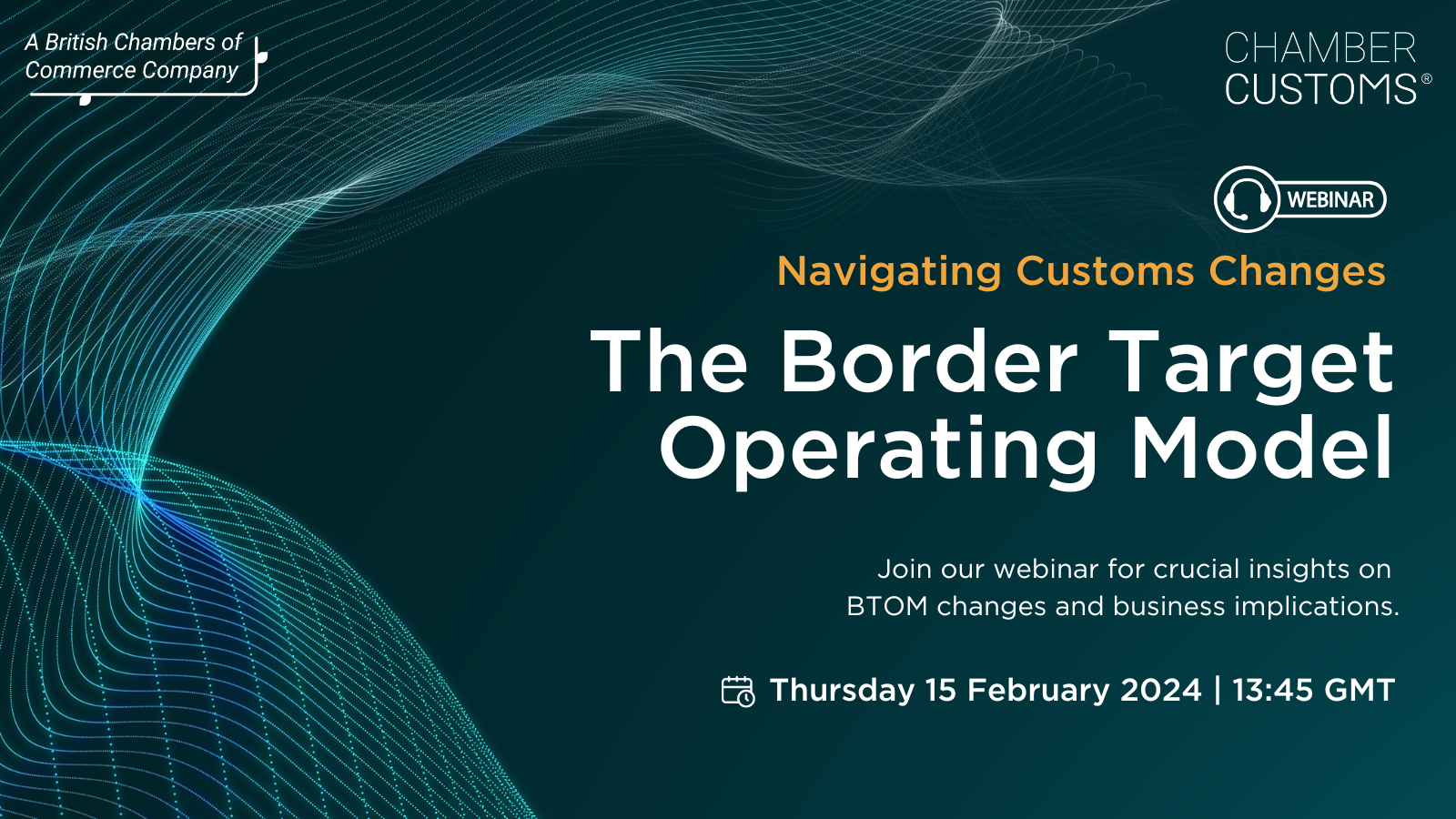 A British Chambers of Commerce Company

CHAMBER CUSTOMS®

WEBINAR

Navigating Customs Changes

The Border Target Operating Model

Join our webinar for crucial insights on BTOM changes and business implications.

Thursday 15 February 2024 | 13:45 GMT